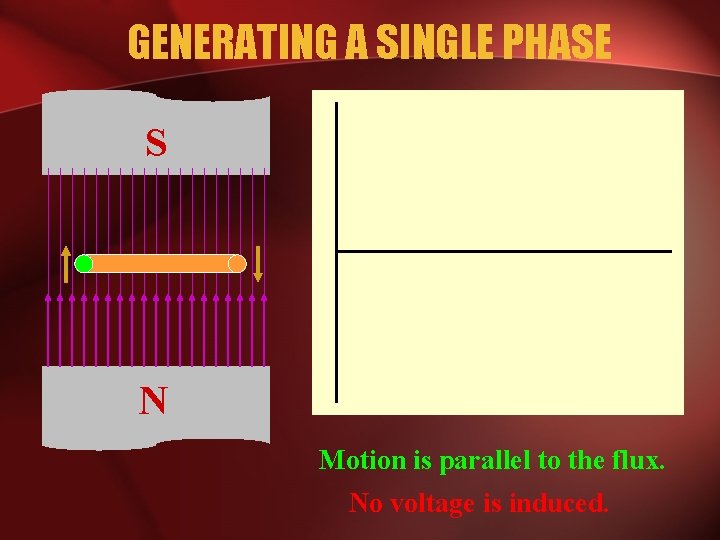 GENERATING A SINGLE PHASE

S

N

Motion is parallel to the flux.

No voltage is induced.